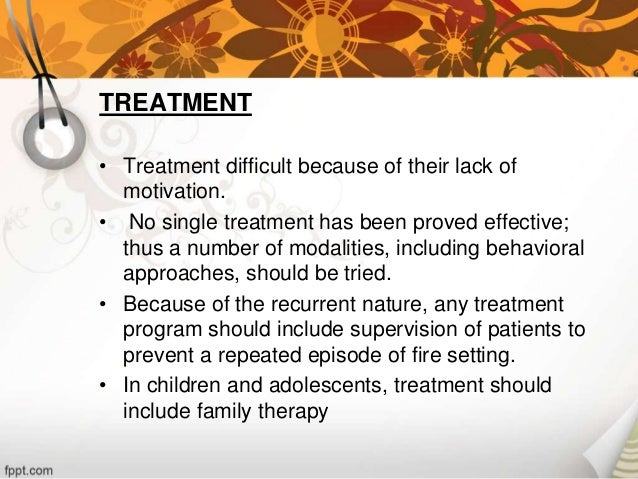 TREATMENT

• Treatment difficult because of their lack of motivation.
• No single treatment has been proved effective; thus a number of modalities, including behavioral approaches, should be tried.
• Because of the recurrent nature, any treatment program should include supervision of patients to prevent a repeated episode of fire setting.
• In children and adolescents, treatment should include family therapy

fppt.com